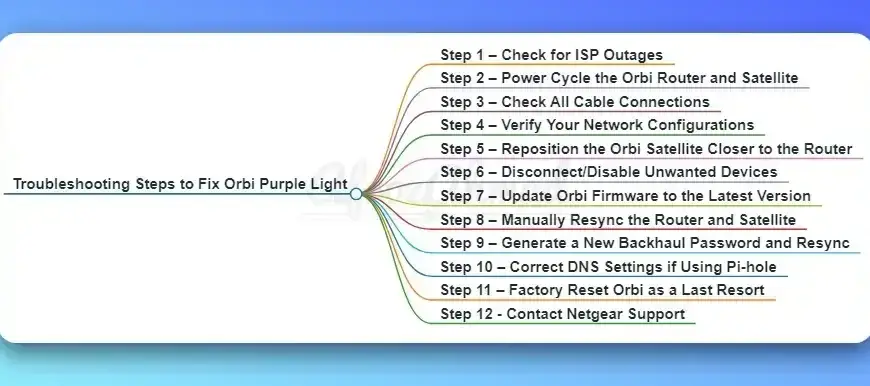 Troubleshooting Steps to Fix Orbi Purple Light

Step 1 – Check for ISP Outages
Step 2 – Power Cycle the Orbi Router and Satellite
Step 3 – Check All Cable Connections
Step 4 – Verify Your Network Configurations
Step 5 – Reposition the Orbi Satellite Closer to the Router
Step 6 – Disconnect/Disable Unwanted Devices
Step 7 – Update Orbi Firmware to the Latest Version
Step 8 – Manually Resync the Router and Satellite
Step 9 – Generate a New Backhaul Password and Resync
Step 10 – Correct DNS Settings if Using Pi-hole
Step 11 – Factory Reset Orbi as a Last Resort
Step 12 - Contact Netgear Support